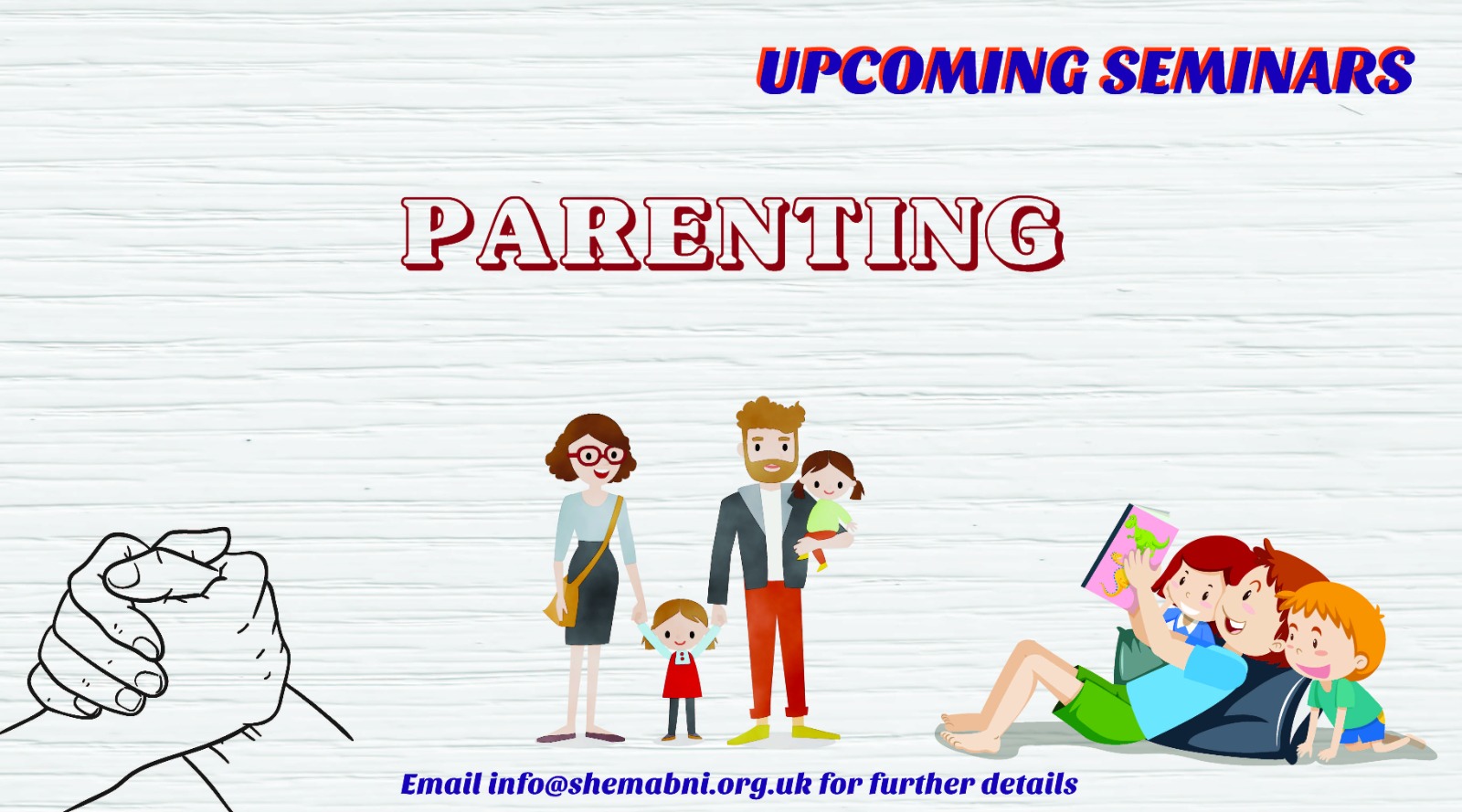 UPCOMING SEMINARS

PARENTING

Email info@shemabni.org.uk for further details